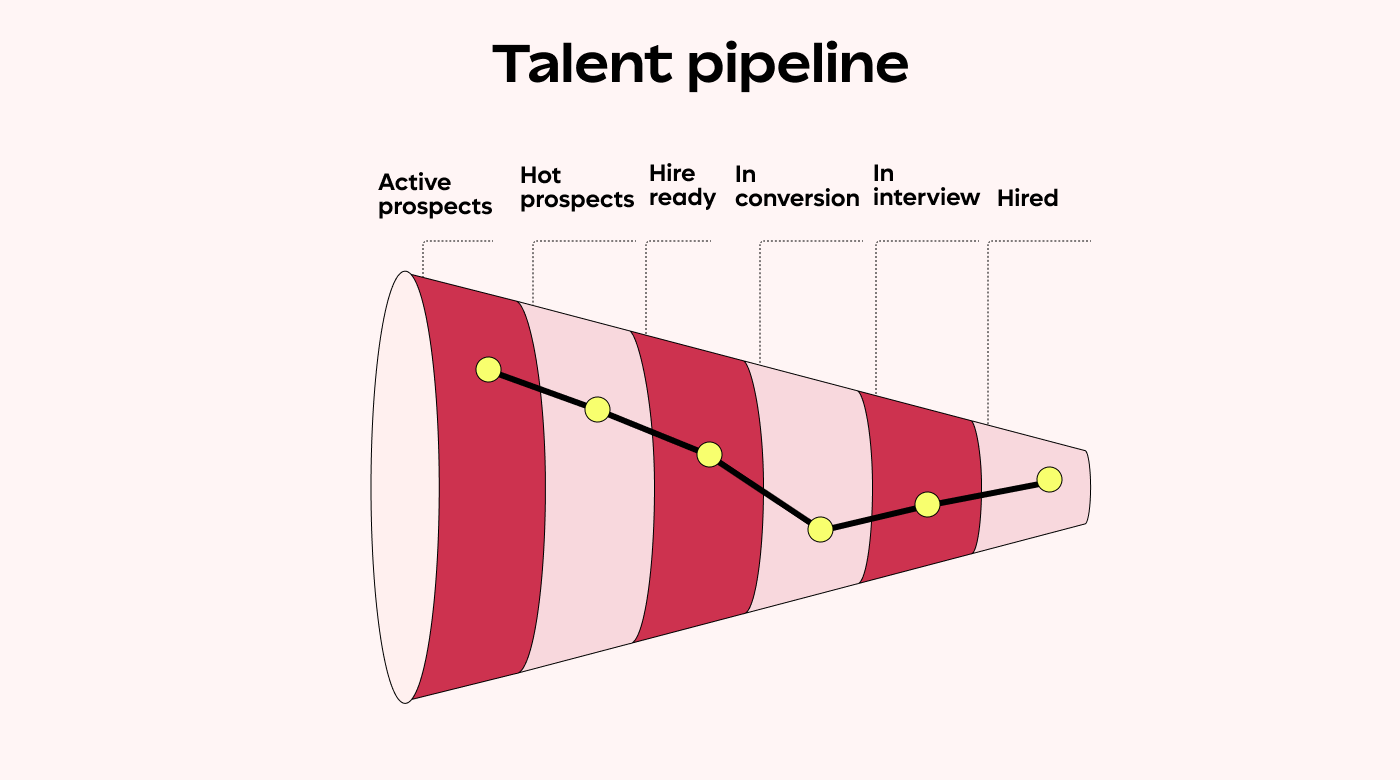 Talent pipeline

Active prospects

Hot prospects

Hire ready

In conversion

In interview

Hired